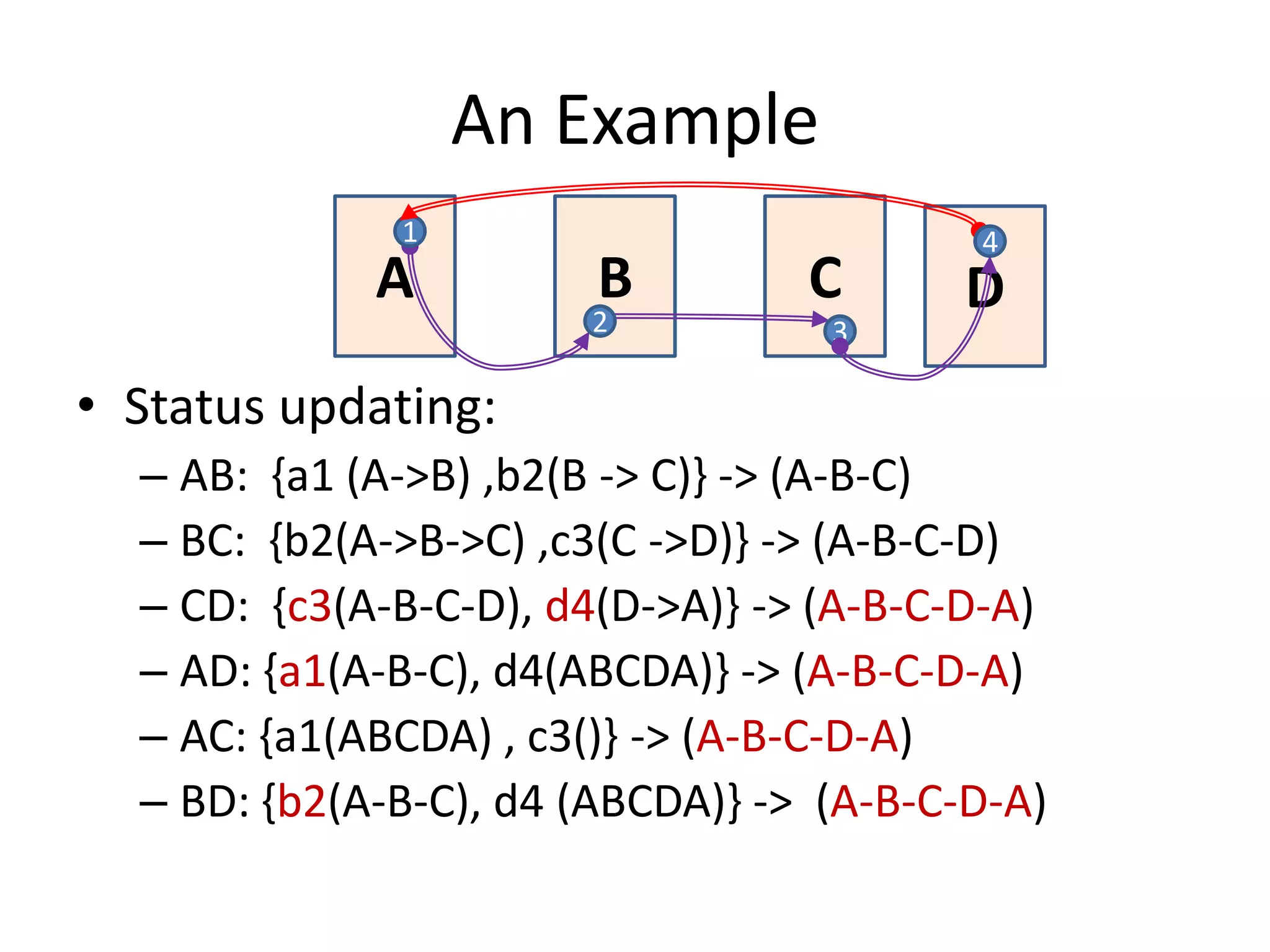 An Example

1
A
B
2
C
3
4
D

• Status updating:
– AB: {a1 (A->B) ,b2(B -> C)} -> (A-B-C)
– BC: {b2(A->B->C) ,c3(C ->D)} -> (A-B-C-D)
– CD: {c3(A-B-C-D), d4(D->A)} -> (A-B-C-D-A)
– AD: {a1(A-B-C), d4(ABCDA)} -> (A-B-C-D-A)
– AC: {a1(ABCDA) , c3()} -> (A-B-C-D-A)
– BD: {b2(A-B-C), d4 (ABCDA)} -> (A-B-C-D-A)